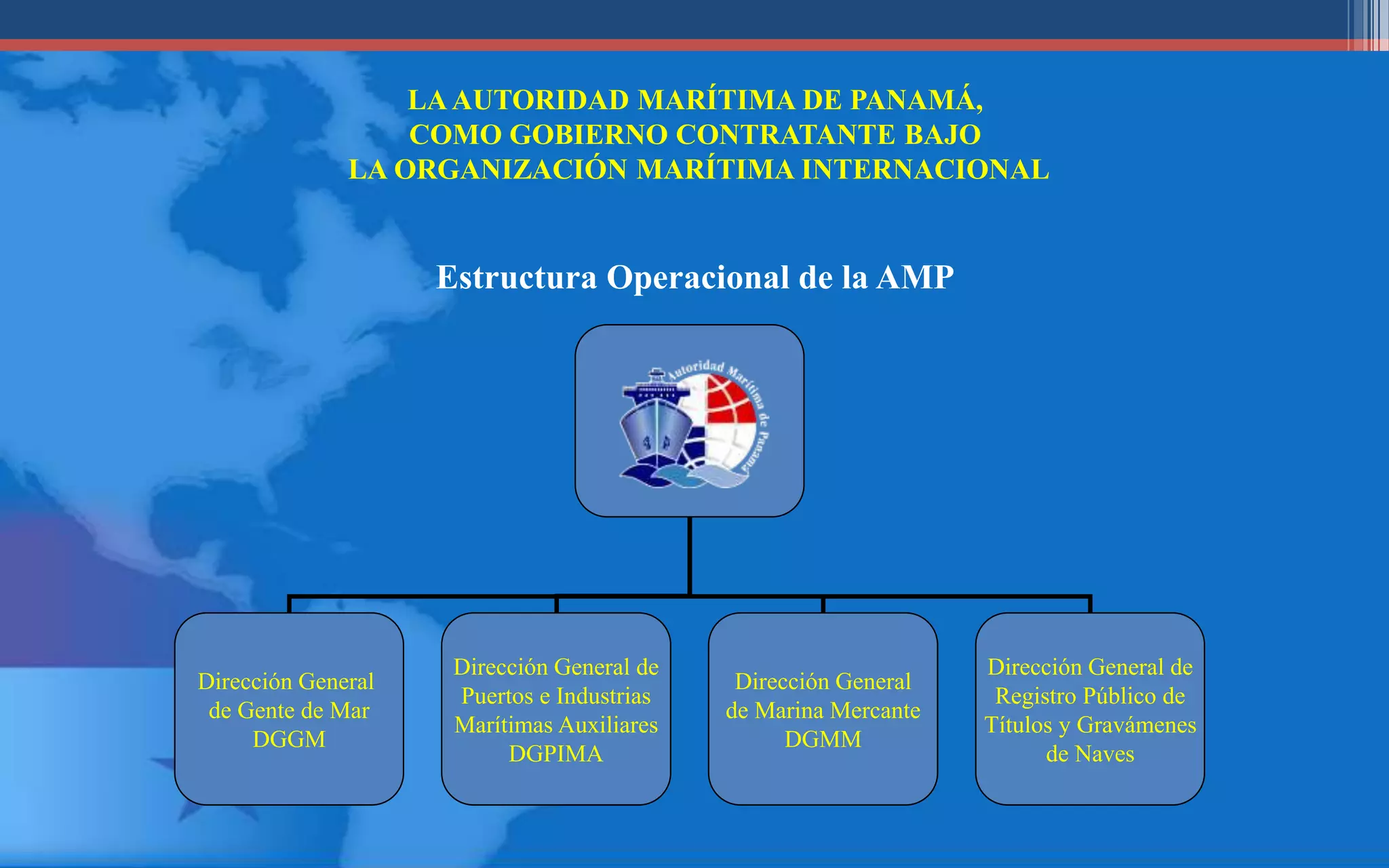 LA AUTORIDAD MARÍTIMA DE PANAMÁ,
COMO GOBIERNO CONTRATANTE BAJO
LA ORGANIZACIÓN MARÍTIMA INTERNACIONAL

Estructura Operacional de la AMP

Autoridad Marítima de Panamá

Dirección General de Gente de Mar DGGM

Dirección General de Puertos e Industrias Marítimas Auxiliares DGPIMA

Dirección General de Marina Mercante DGMM

Dirección General de Registro Público de Títulos y Gravámenes de Naves